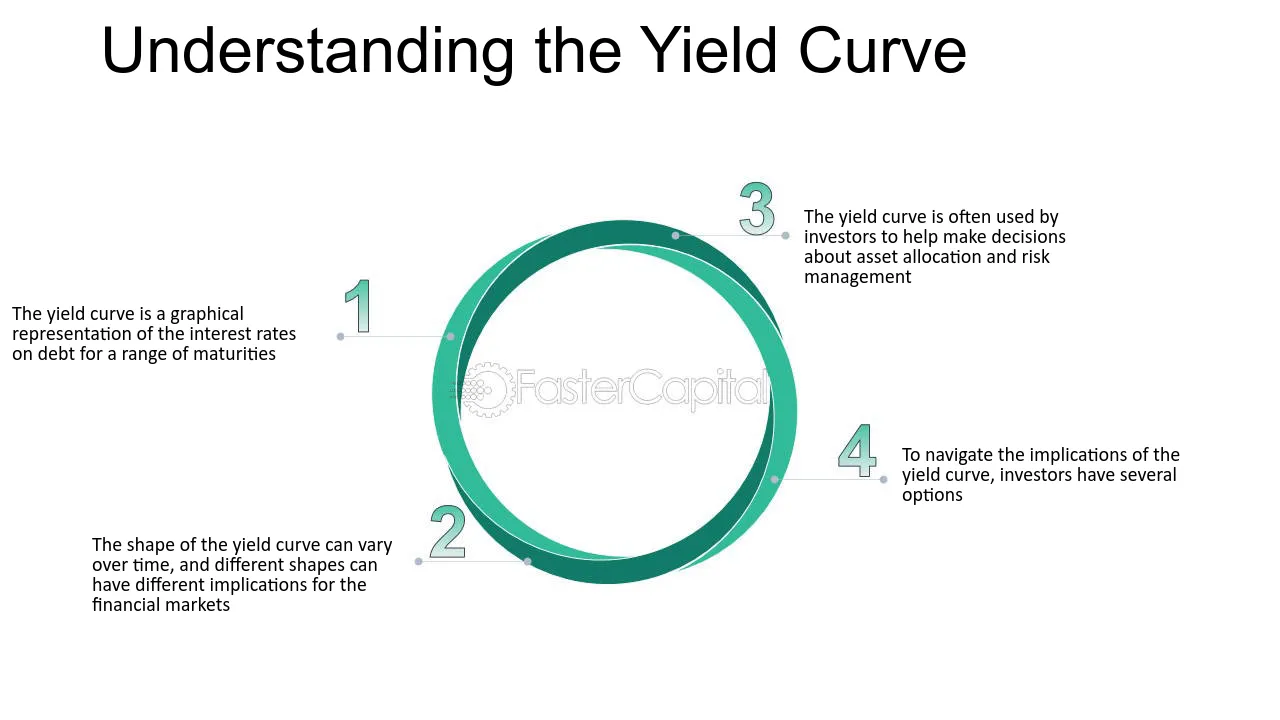 Understanding the Yield Curve

1

The yield curve is a graphical representation of the interest rates on debt for a range of maturities

2

The shape of the yield curve can vary over time, and different shapes can have different implications for the financial markets

3

The yield curve is often used by investors to help make decisions about asset allocation and risk management

4

To navigate the implications of the yield curve, investors have several options

FasterCapital